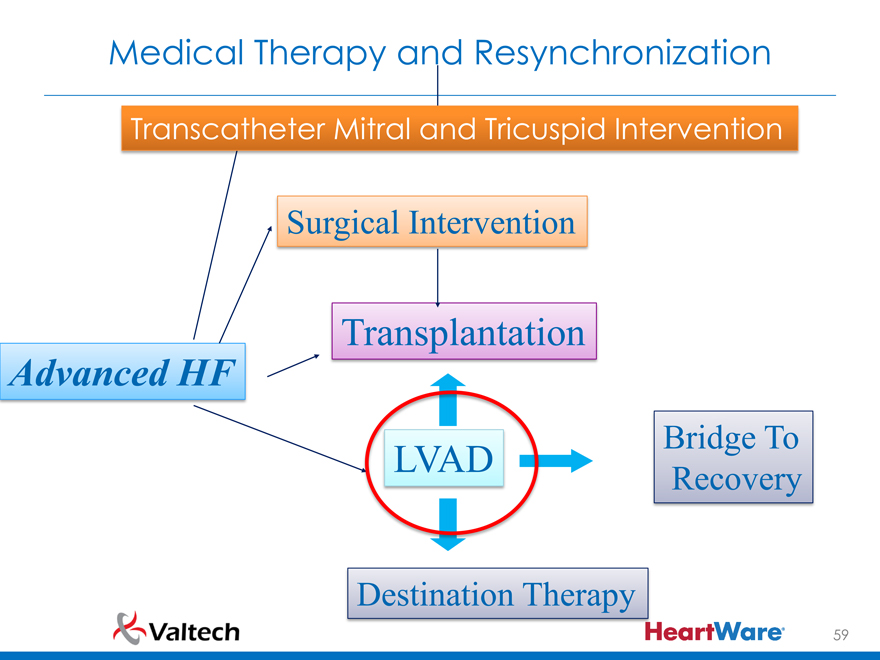 Medical Therapy and Resynchronization

Transcatheter Mitral and Tricuspid Intervention

Surgical Intervention

Transplantation

Advanced HF

LVAD

Bridge To Recovery

Destination Therapy

Valtech

HeartWare

59